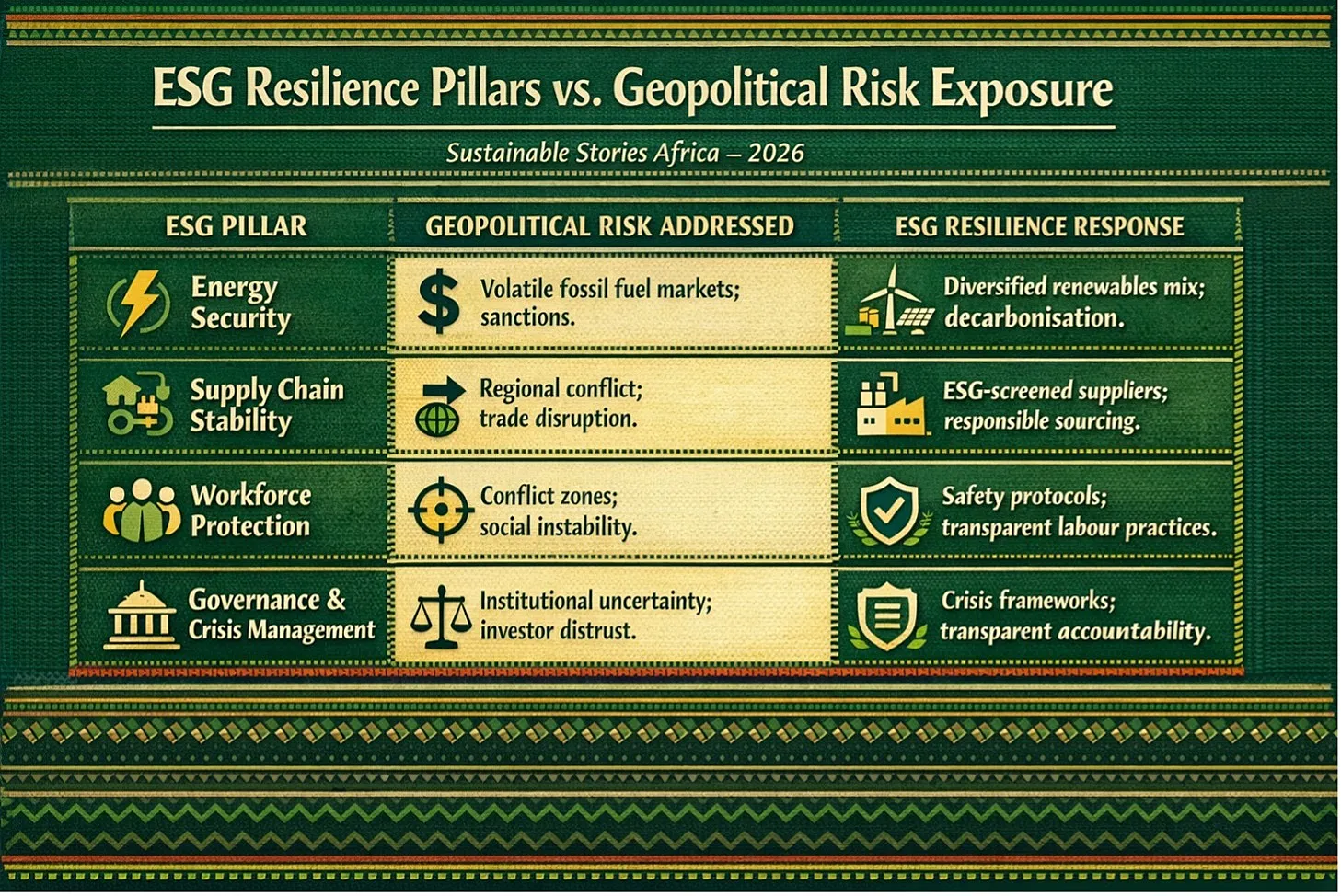 ESG Resilience Pillars vs. Geopolitical Risk Exposure

Sustainable Stories Africa – 2026

| ESG PILLAR | GEOPOLITICAL RISK ADDRESSED | ESG RESILIENCE RESPONSE |
|---|---|---|
| Energy Security | Volatile fossil fuel markets; sanctions. | Diversified renewables mix; decarbonisation. |
| Supply Chain Stability | Regional conflict; trade disruption. | ESG-screened suppliers; responsible sourcing. |
| Workforce Protection | Conflict zones; social instability. | Safety protocols; transparent labour practices. |
| Governance & Crisis Management | Institutional uncertainty; investor distrust. | Crisis frameworks; transparent accountability. |